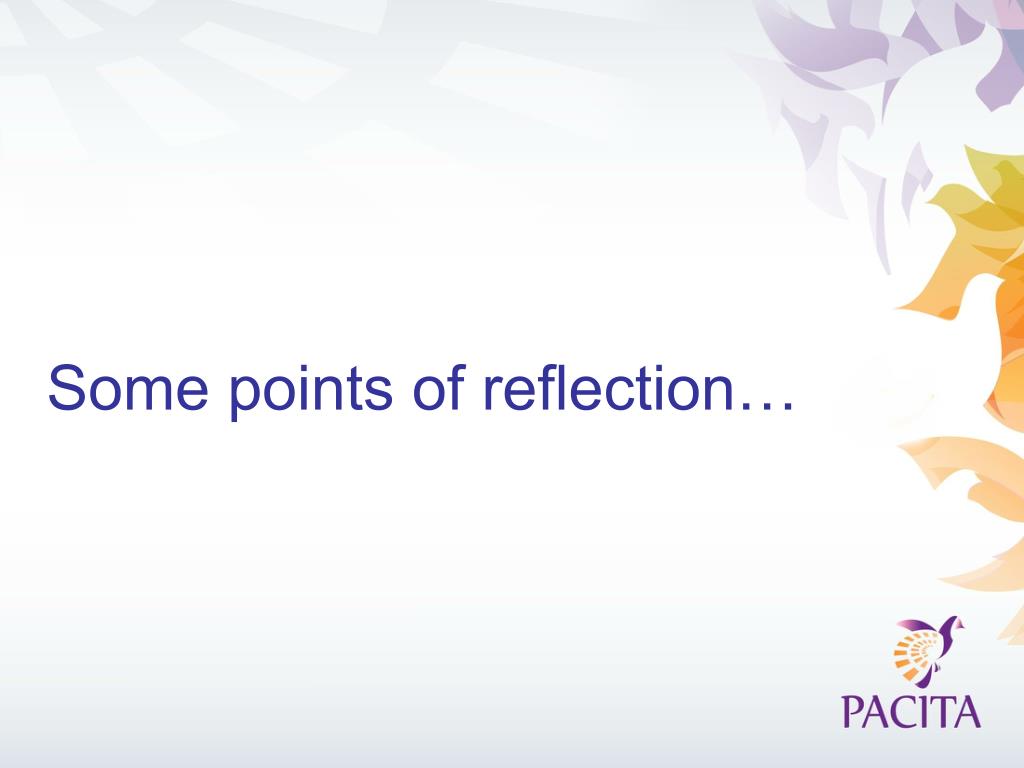 Some points of reflection…

PACITA